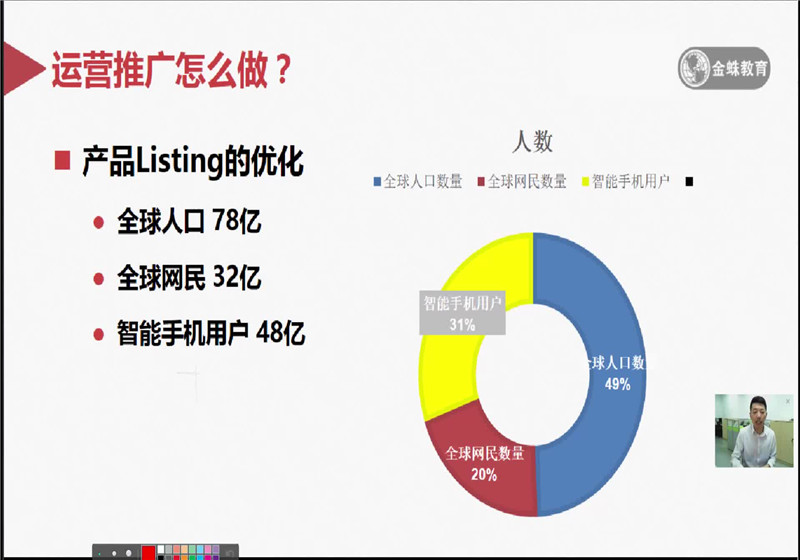 运营推广怎么做？

金蛛教育

产品Listing的优化

全球人口 78亿

全球网民 32亿

智能手机用户 48亿

人数

全球人口数量 全球网民数量 智能手机用户

智能手机用户 31%

全球人口数 49%

全球网民数量 20%